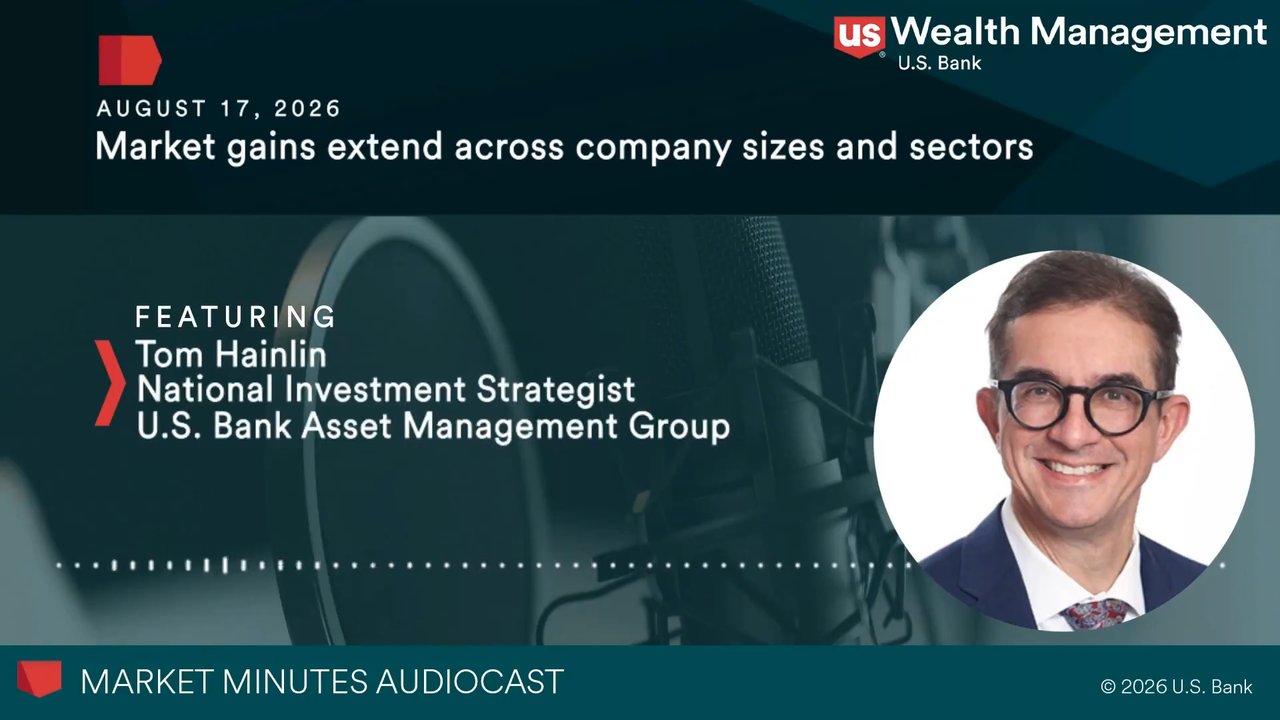 us Wealth Management
U.S. Bank

AUGUST 17, 2026
Market gains extend across company sizes and sectors

FEATURING
Tom Hainlin
National Investment Strategist
U.S. Bank Asset Management Group

MARKET MINUTES AUDIOCAST

© 2026 U.S. Bank